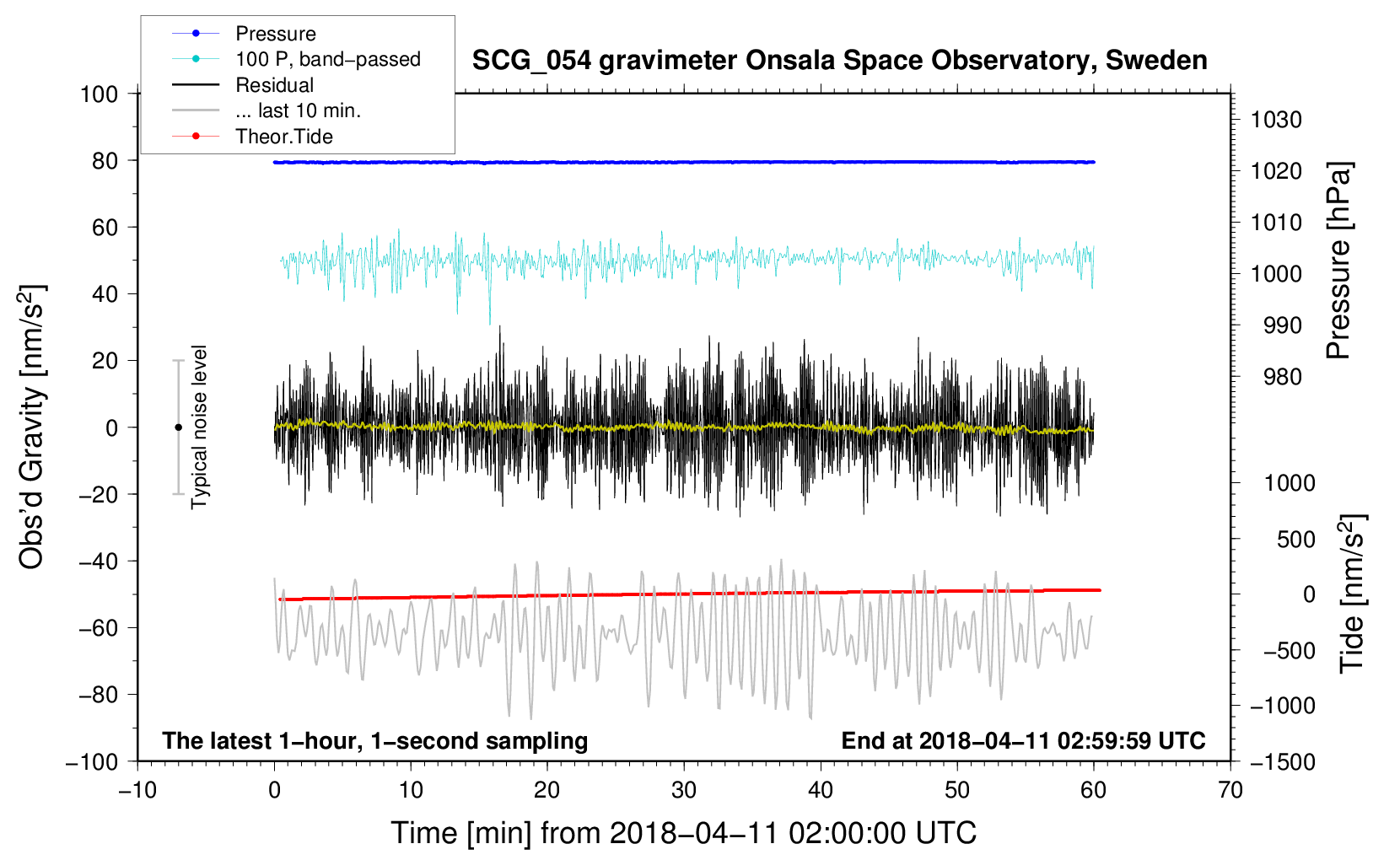 Pressure
100 P, band−passed
Residual
... last 10 min.
Theor.Tide

SCG_054 gravimeter Onsala Space Observatory, Sweden

100
80
60
40
20
0
−20
−40
−60
−80
−100

Obs'd Gravity [nm/s$^2$]

Typical noise level

1030
1020
1010
1000
990
980

Pressure [hPa]

1000
500
0
−500
−1000
−1500

Tide [nm/s$^2$]

The latest 1−hour, 1−second sampling
End at 2018−04−11 02:59:59 UTC

−10
0
10
20
30
40
50
60
70

Time [min] from 2018−04−11 02:00:00 UTC